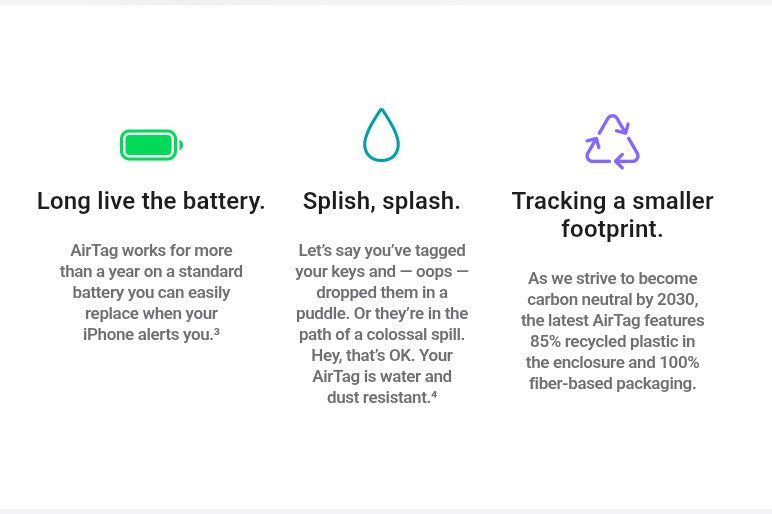 Long live the battery.

AirTag works for more than a year on a standard battery you can easily replace when your iPhone alerts you.³

Splish, splash.

Let's say you've tagged your keys and — oops — dropped them in a puddle. Or they're in the path of a colossal spill. Hey, that's OK. Your AirTag is water and dust resistant.⁴

Tracking a smaller footprint.

As we strive to become carbon neutral by 2030, the latest AirTag features 85% recycled plastic in the enclosure and 100% fiber-based packaging.